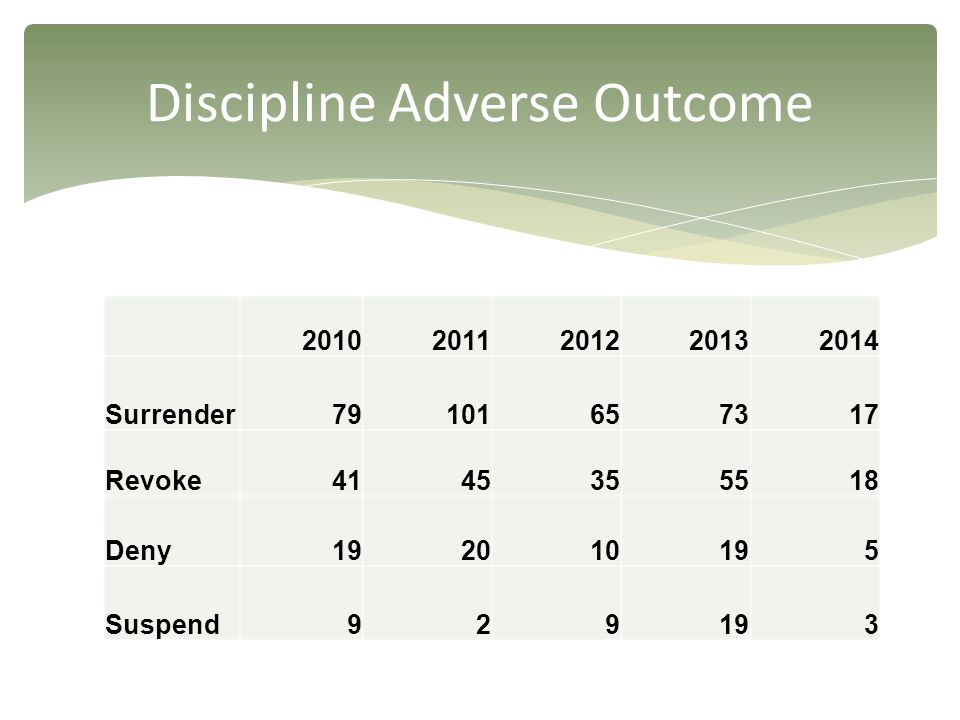 Discipline Adverse Outcome

| | 2010 | 2011 | 2012 | 2013 | 2014 |
|---|---|---|---|---|---|
| Surrender | 79 | 101 | 65 | 73 | 17 |
| Revoke | 41 | 45 | 35 | 55 | 18 |
| Deny | 19 | 20 | 10 | 19 | 5 |
| Suspend | 9 | 2 | 9 | 19 | 3 |